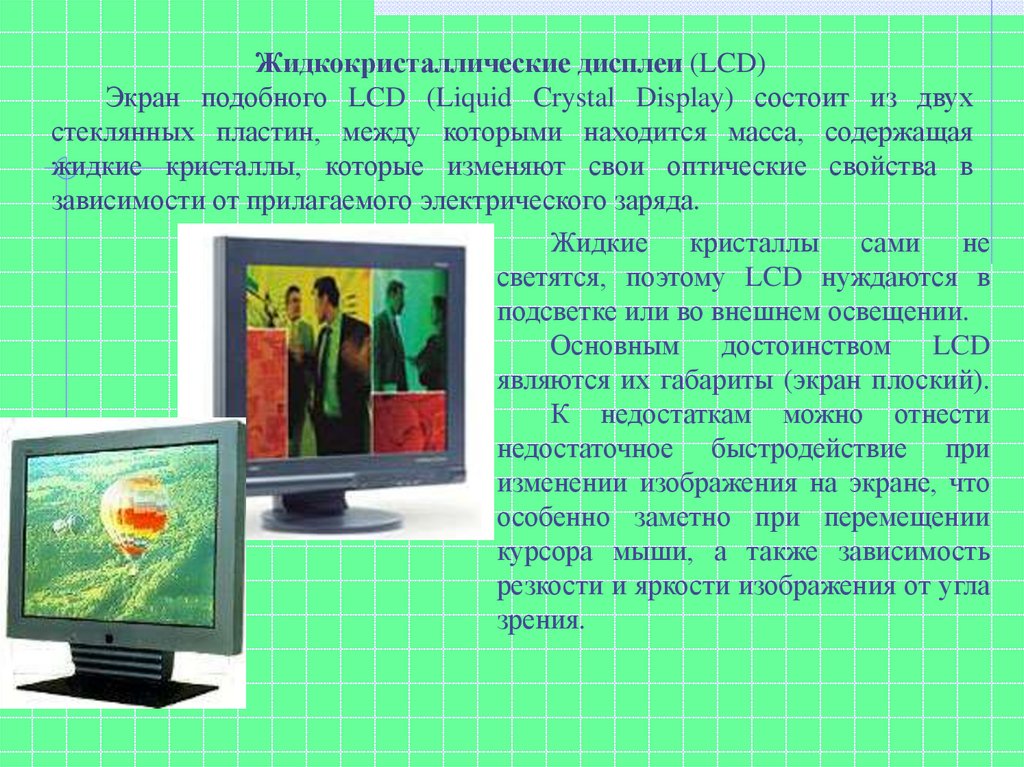 Жидкокристаллические дисплеи (LCD)

Экран подобного LCD (Liquid Crystal Display) состоит из двух стеклянных пластин, между которыми находится масса, содержащая жидкие кристаллы, которые изменяют свои оптические свойства в зависимости от прилагаемого электрического заряда.

Жидкие кристаллы сами не светятся, поэтому LCD нуждаются в подсветке или во внешнем освещении.

Основным достоинством LCD являются их габариты (экран плоский).

К недостаткам можно отнести недостаточное быстродействие при изменении изображения на экране, что особенно заметно при перемещении курсора мыши, а также зависимость резкости и яркости изображения от угла зрения.